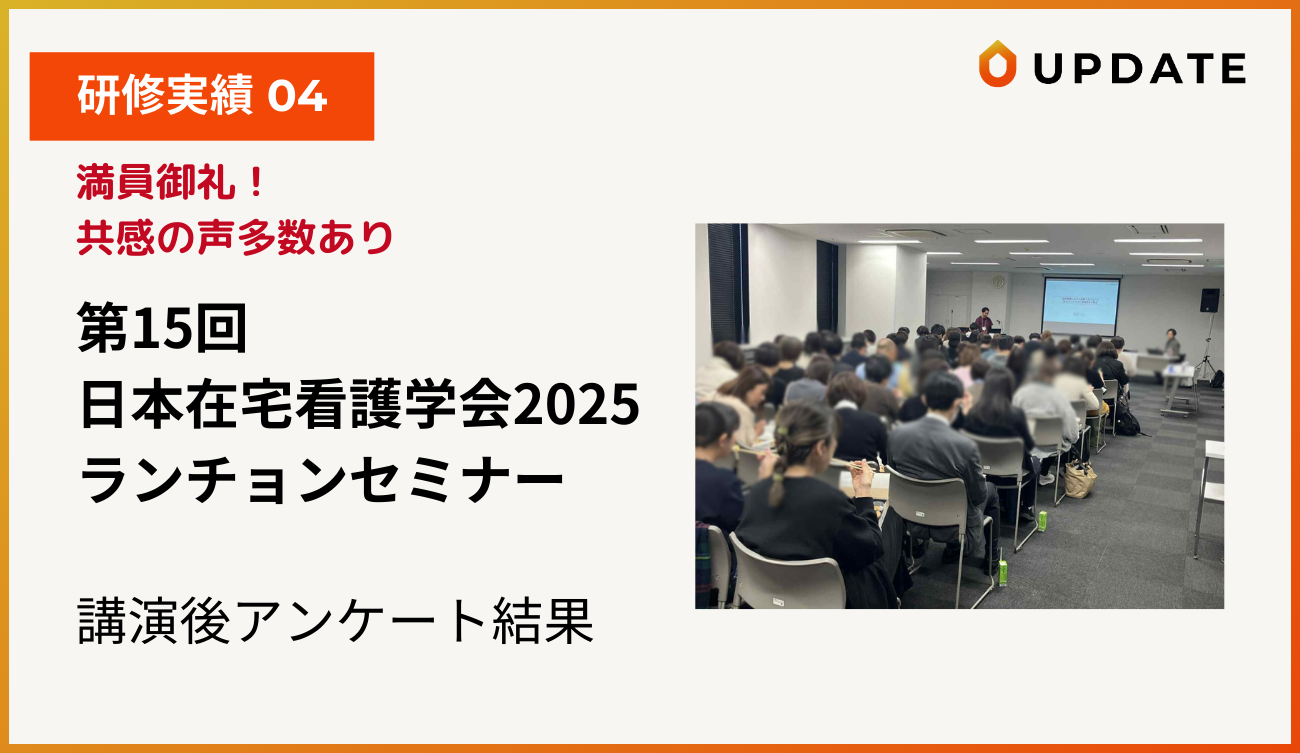 研修実績 04

UPDATE

満員御礼！
共感の声多数あり

第15回
日本在宅看護学会2025
ランチョンセミナー

講演後アンケート結果